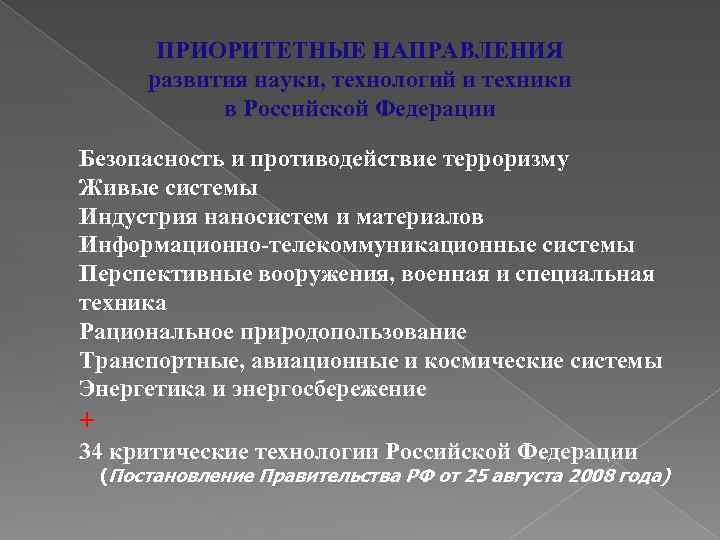 ПРИОРИТЕТНЫЕ НАПРАВЛЕНИЯ
развития науки, технологий и техники
в Российской Федерации

Безопасность и противодействие терроризму
Живые системы
Индустрия наносистем и материалов
Информационно-телекоммуникационные системы
Перспективные вооружения, военная и специальная техника
Рациональное природопользование
Транспортные, авиационные и космические системы
Энергетика и энергосбережение
+
34 критические технологии Российской Федерации
(Постановление Правительства РФ от 25 августа 2008 года)